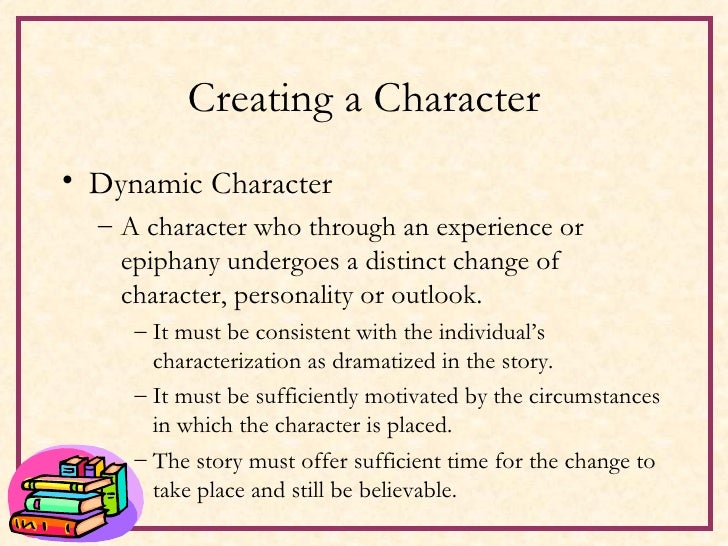 Creating a Character

• Dynamic Character
– A character who through an experience or epiphany undergoes a distinct change of character, personality or outlook.
– It must be consistent with the individual's characterization as dramatized in the story.
– It must be sufficiently motivated by the circumstances in which the character is placed.
– The story must offer sufficient time for the change to take place and still be believable.